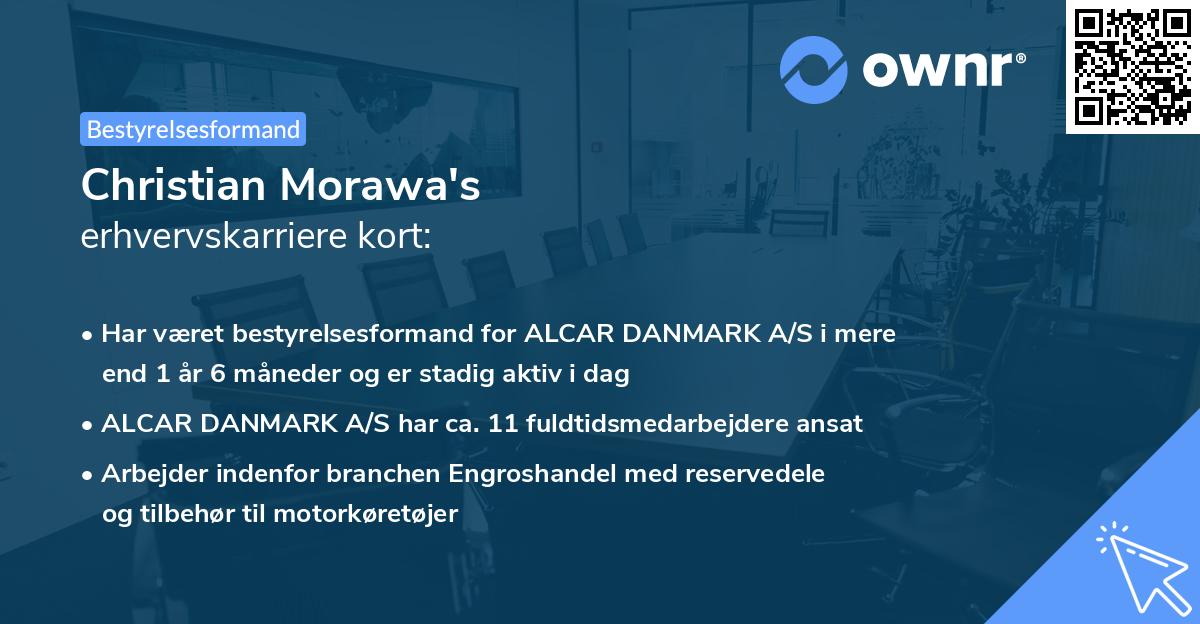 ownr®

Bestyrelsesformand

Christian Morawa's
erhvervskarriere kort:

• Har været bestyrelsesformand for ALCAR DANMARK A/S i mere end 1 år 6 måneder og er stadig aktiv i dag
• ALCAR DANMARK A/S har ca. 11 fuldtidsmedarbejdere ansat
• Arbejder indenfor branchen Engroshandel med reservedele og tilbehør til motorkøretøjer